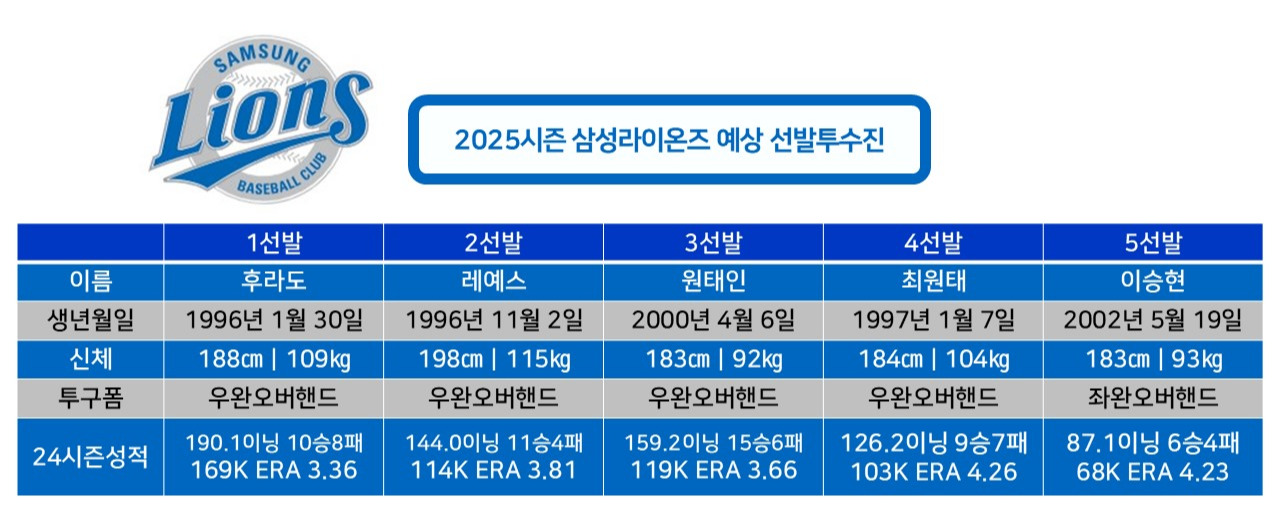 SAMSUNG
Lions
BASEBALL CLUB

2025시즌 삼성라이온즈 예상 선발투수진

| | 1선발 | 2선발 | 3선발 | 4선발 | 5선발 |
|---|---|---|---|---|---|
| 이름 | 후라도 | 레예스 | 원태인 | 최원태 | 이승현 |
| 생년월일 | 1996년 1월 30일 | 1996년 11월 2일 | 2000년 4월 6일 | 1997년 1월 7일 | 2002년 5월 19일 |
| 신체 | 188㎝ \| 109㎏ | 198㎝ \| 115㎏ | 183㎝ \| 92㎏ | 184㎝ \| 104㎏ | 183㎝ \| 93㎏ |
| 투구폼 | 우완오버핸드 | 우완오버핸드 | 우완오버핸드 | 우완오버핸드 | 좌완오버핸드 |
| 24시즌성적 | 190.1이닝 10승8패 169K ERA 3.36 | 144.0이닝 11승4패 114K ERA 3.81 | 159.2이닝 15승6패 119K ERA 3.66 | 126.2이닝 9승7패 103K ERA 4.26 | 87.1이닝 6승4패 68K ERA 4.23 |